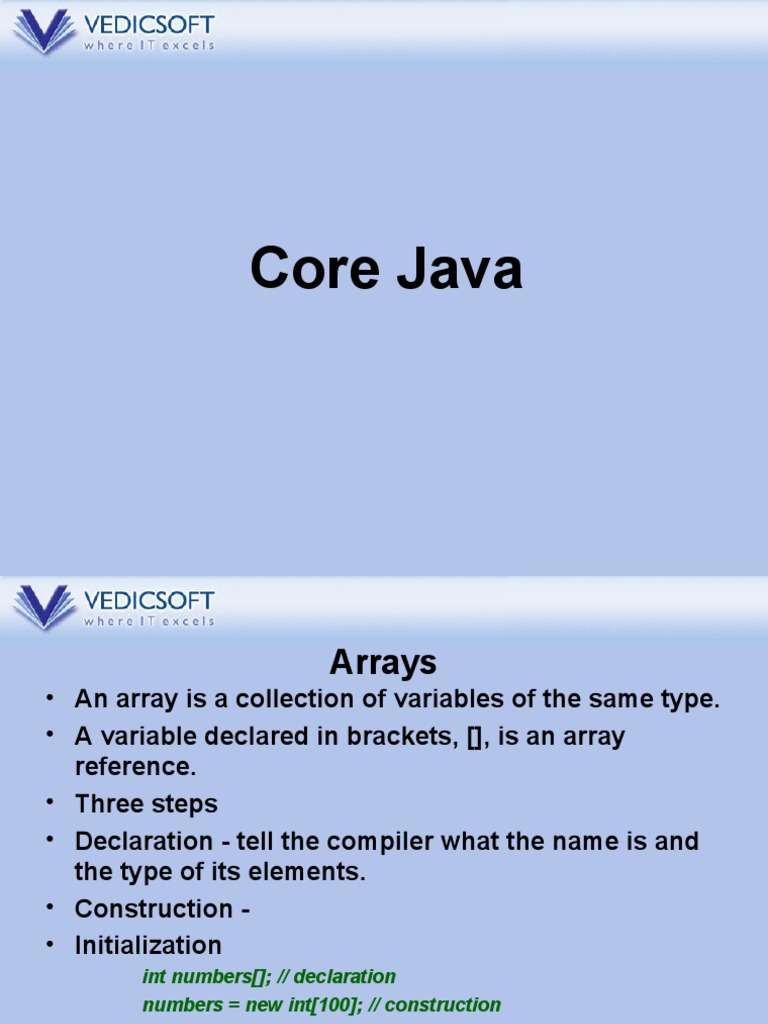 VEDICSOFT
where IT excels

Core Java

VEDICSOFT
where IT excels

Arrays

• An array is a collection of variables of the same type.
• A variable declared in brackets, [], is an array reference.
• Three steps
• Declaration - tell the compiler what the name is and the type of its elements.
• Construction -
• Initialization

int numbers[]; // declaration
numbers = new int[100]; // construction